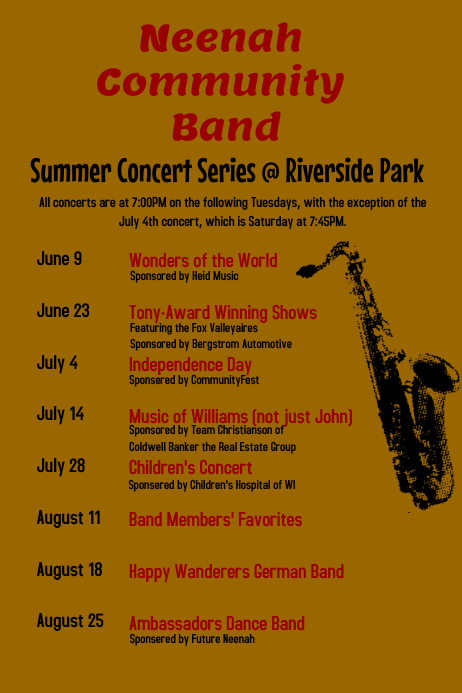 Neenah Community Band

Summer Concert Series @ Riverside Park

All concerts are at 7:00PM on the following Tuesdays, with the exception of the July 4th concert, which is Saturday at 7:45PM.

June 9 Wonders of the World
Sponsored by Heid Music

June 23 Tony-Award Winning Shows
Featuring the Fox Valleyaires
Sponsored by Bergstrom Automotive

July 4 Independence Day
Sponsered by CommunityFest

July 14 Music of Williams (not just John)
Sponsored by Team Christianson of
Coldwell Banker the Real Estate Group

July 28 Children's Concert
Sponsered by Children's Hospital of WI

August 11 Band Members' Favorites

August 18 Happy Wanderers German Band

August 25 Ambassadors Dance Band
Sponsered by Future Neenah